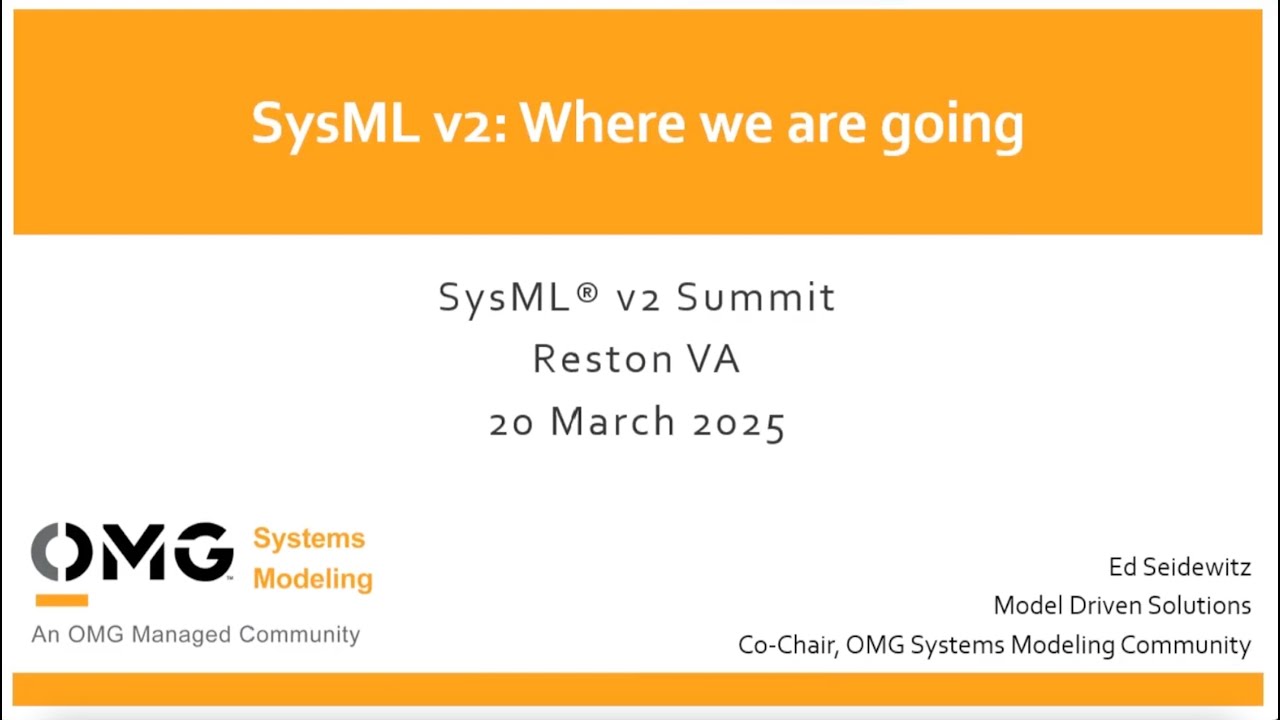 SysML v2: Where we are going

SysML® v2 Summit
Reston VA
20 March 2025

OMG Systems Modeling
An OMG Managed Community

Ed Seidewitz
Model Driven Solutions
Co-Chair, OMG Systems Modeling Community